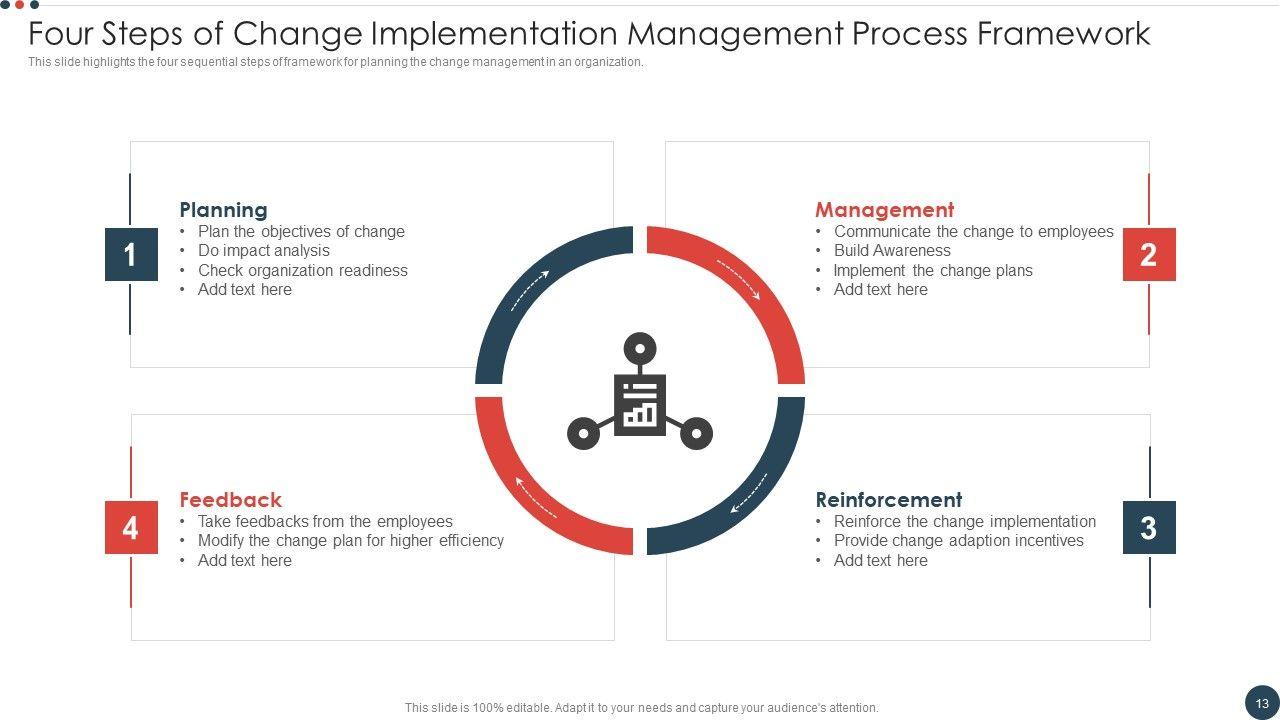 Four Steps of Change Implementation Management Process Framework

This slide highlights the four sequential steps of framework for planning the change management in an organization.

1

Planning
• Plan the objectives of change
• Do impact analysis
• Check organization readiness
• Add text here

Management
• Communicate the change to employees
• Build Awareness
• Implement the change plans
• Add text here

2

4

Feedback
• Take feedbacks from the employees
• Modify the change plan for higher efficiency
• Add text here

Reinforcement
• Reinforce the change implementation
• Provide change adaption incentives
• Add text here

3

This slide is 100% editable. Adapt it to your needs and capture your audience's attention.

13